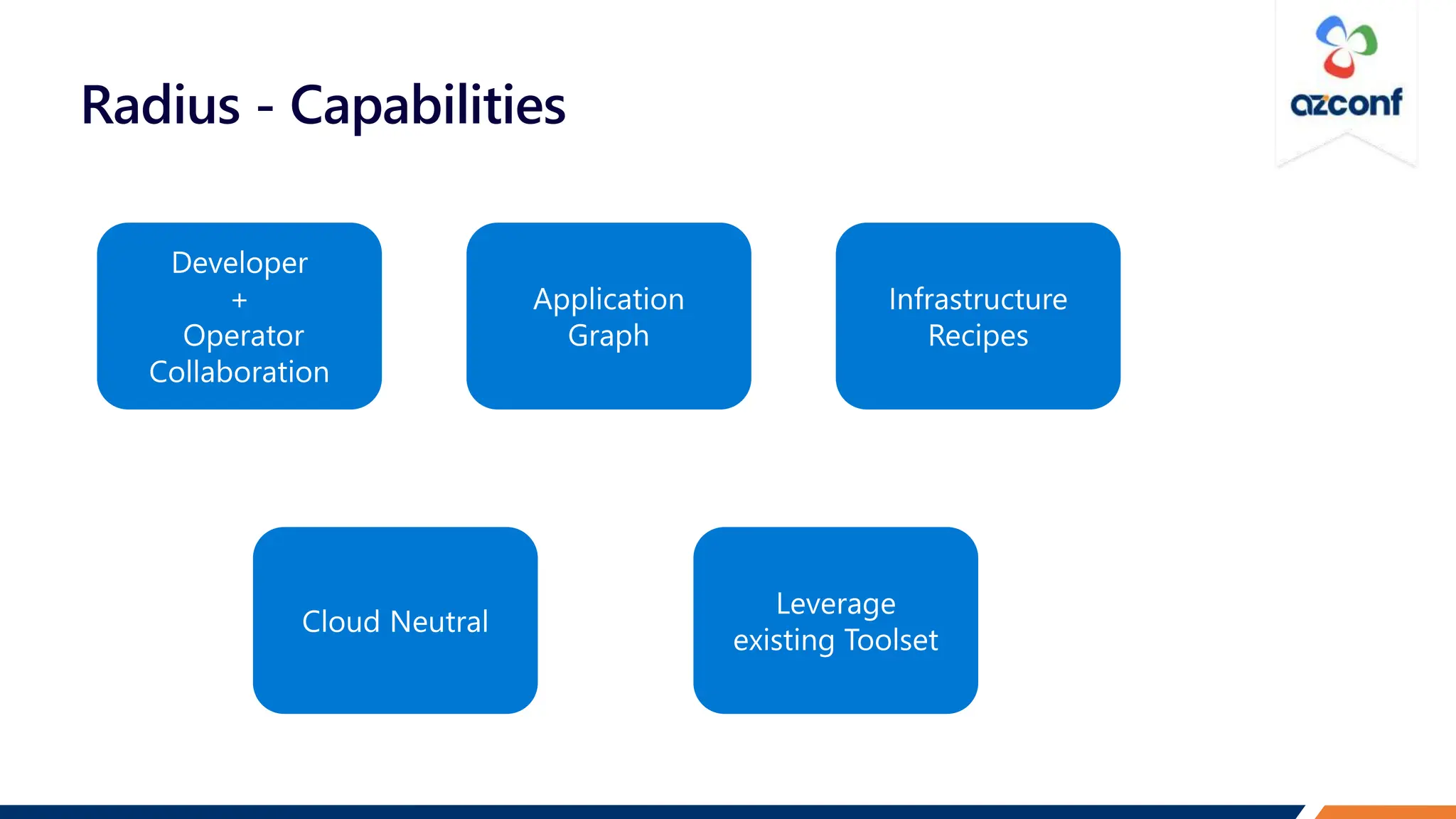 Radius - Capabilities

azconf

Developer
+
Operator
Collaboration

Application
Graph

Infrastructure
Recipes

Cloud Neutral

Leverage
existing Toolset